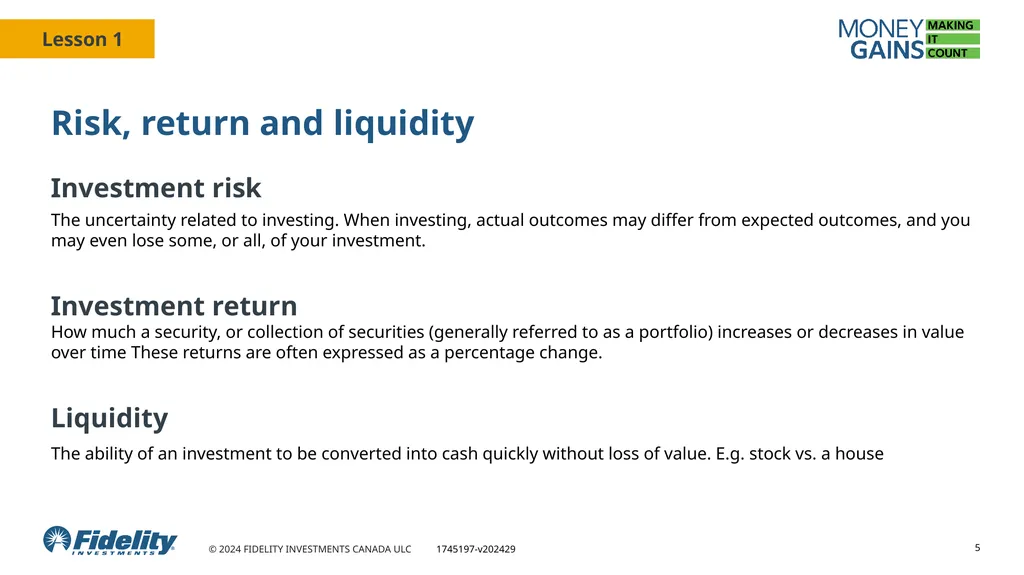 Lesson 1

MONEY GAINS MAKING IT COUNT

Risk, return and liquidity

Investment risk

The uncertainty related to investing. When investing, actual outcomes may differ from expected outcomes, and you may even lose some, or all, of your investment.

Investment return

How much a security, or collection of securities (generally referred to as a portfolio) increases or decreases in value over time These returns are often expressed as a percentage change.

Liquidity

The ability of an investment to be converted into cash quickly without loss of value. E.g. stock vs. a house

Fidelity INVESTMENTS

© 2024 FIDELITY INVESTMENTS CANADA ULC 1745197-v202429

5